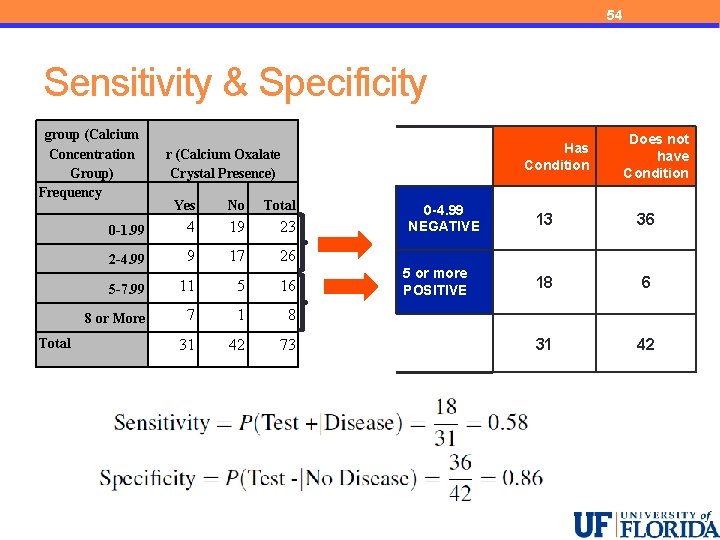 54

Sensitivity & Specificity

| group (Calcium Concentration Group) | r (Calcium Oxalate Crystal Presence) | | |
|---|---|---|---|
| Frequency | Yes | No | Total |
| 0-1.99 | 4 | 19 | 23 |
| 2-4.99 | 9 | 17 | 26 |
| 5-7.99 | 11 | 5 | 16 |
| 8 or More | 7 | 1 | 8 |
| Total | 31 | 42 | 73 |

| | Has Condition | Does not have Condition |
|---|---|---|
| 0-4.99 NEGATIVE | 13 | 36 |
| 5 or more POSITIVE | 18 | 6 |
| | 31 | 42 |

$\text{Sensitivity} = P(\text{Test} + | \text{Disease}) = \frac{18}{31} = 0.58$

$\text{Specificity} = P(\text{Test} - | \text{No Disease}) = \frac{36}{42} = 0.86$

UF UNIVERSITY of FLORIDA